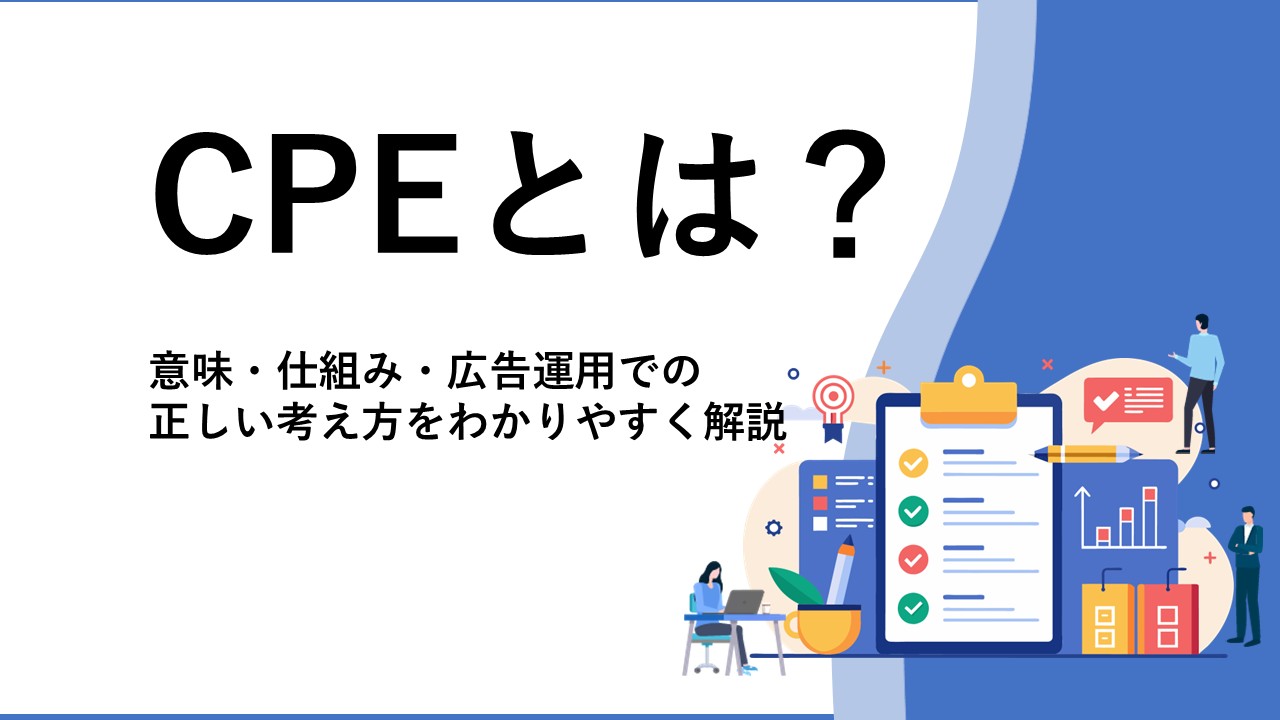 CPEとは？

意味・仕組み・広告運用での
正しい考え方をわかりやすく解説